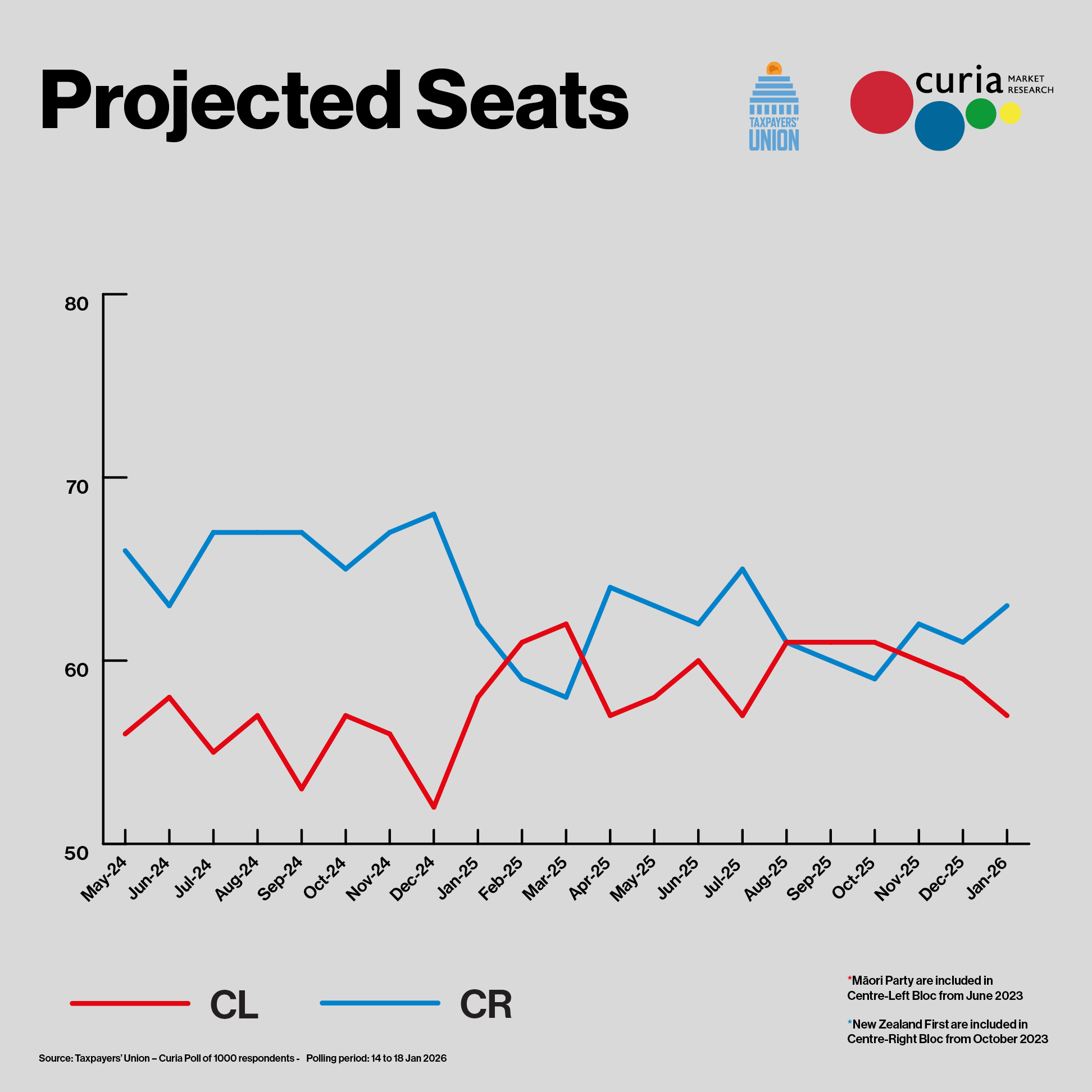 Projected Seats

TAXPAYERS' UNION

curia MARKET RESEARCH

80

70

60

50

May-24 Jun-24 Jul-24 Aug-24 Sep-24 Oct-24 Nov-24 Dec-24 Jan-25 Feb-25 Mar-25 Apr-25 May-25 Jun-25 Jul-25 Aug-25 Sep-25 Oct-25 Nov-25 Dec-25 Jan-26

CL CR

*Māori Party are included in Centre-Left Bloc from June 2023

*New Zealand First are included in Centre-Right Bloc from October 2023

Source: Taxpayers' Union – Curia Poll of 1000 respondents - Polling period: 14 to 18 Jan 2026